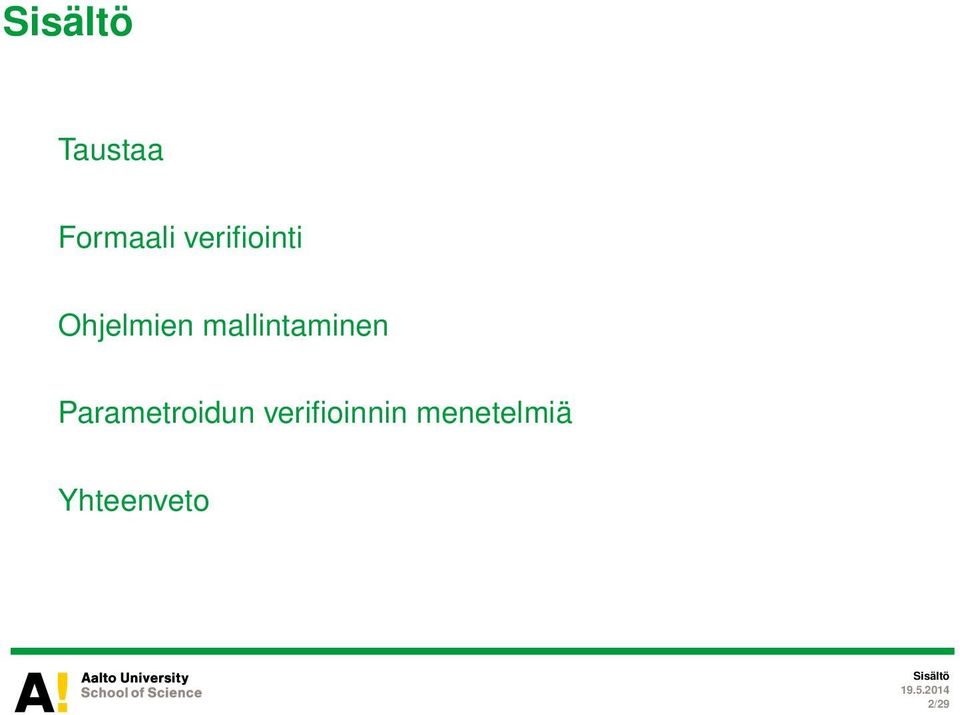 Sisältö

Taustaa

Formaali verifiointi

Ohjelmien mallintaminen

Parametroidun verifioinnin menetelmiä

Yhteenveto

A! Aalto University
School of Science

Sisältö
19.5.2014
2/29